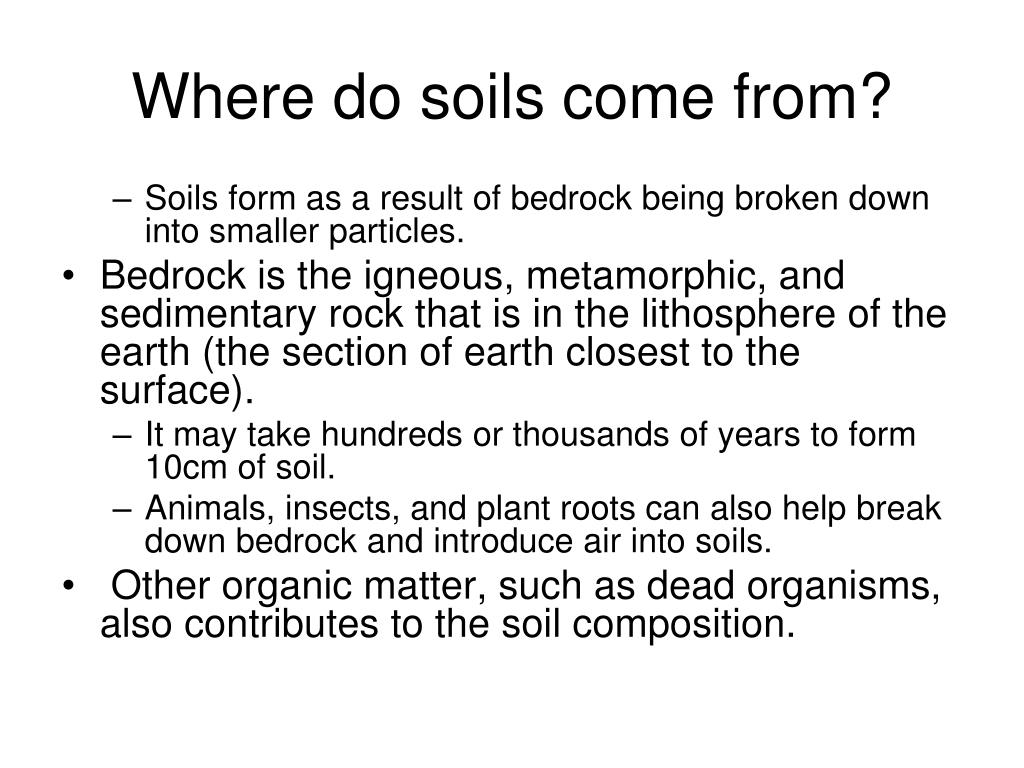 Where do soils come from?

– Soils form as a result of bedrock being broken down into smaller particles.

• Bedrock is the igneous, metamorphic, and sedimentary rock that is in the lithosphere of the earth (the section of earth closest to the surface).

– It may take hundreds or thousands of years to form 10cm of soil.

– Animals, insects, and plant roots can also help break down bedrock and introduce air into soils.

• Other organic matter, such as dead organisms, also contributes to the soil composition.